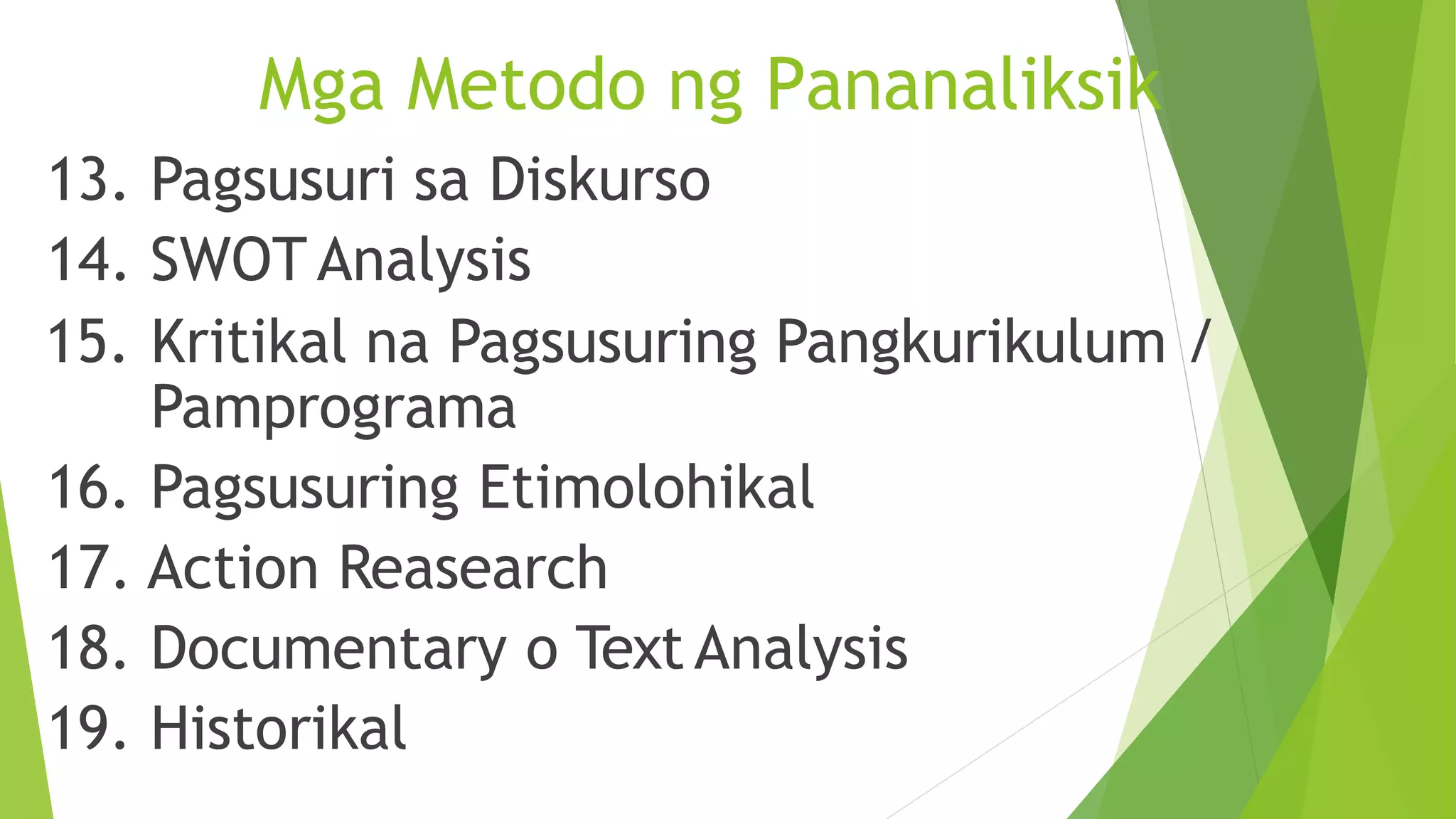 Mga Metodo ng Pananaliksik

13. Pagsusuri sa Diskurso
14. SWOT Analysis
15. Kritikal na Pagsusuring Pangkurikulum / Pamprograma
16. Pagsusuring Etimolohikal
17. Action Reasearch
18. Documentary o Text Analysis
19. Historikal